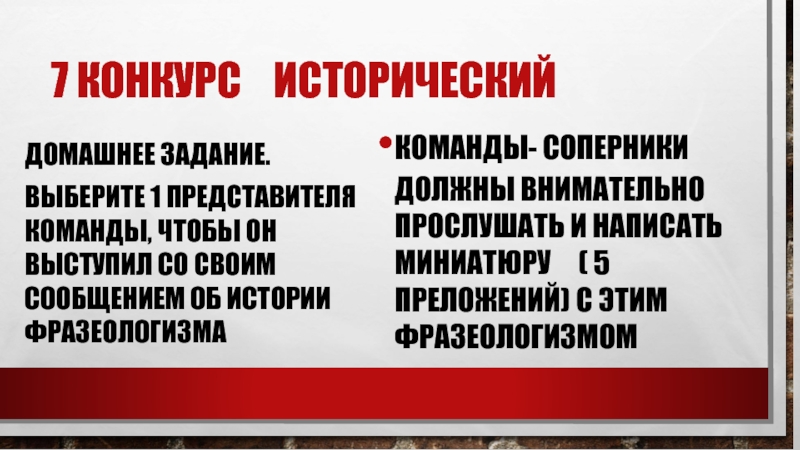 7 КОНКУРС ИСТОРИЧЕСКИЙ

ДОМАШНЕЕ ЗАДАНИЕ.

ВЫБЕРИТЕ 1 ПРЕДСТАВИТЕЛЯ КОМАНДЫ, ЧТОБЫ ОН ВЫСТУПИЛ СО СВОИМ СООБЩЕНИЕМ ОБ ИСТОРИИ ФРАЗЕОЛОГИЗМА

• КОМАНДЫ- СОПЕРНИКИ ДОЛЖНЫ ВНИМАТЕЛЬНО ПРОСЛУШАТЬ И НАПИСАТЬ МИНИАТЮРУ ( 5 ПРЕЛОЖЕНИЙ) С ЭТИМ ФРАЗЕОЛОГИЗМОМ